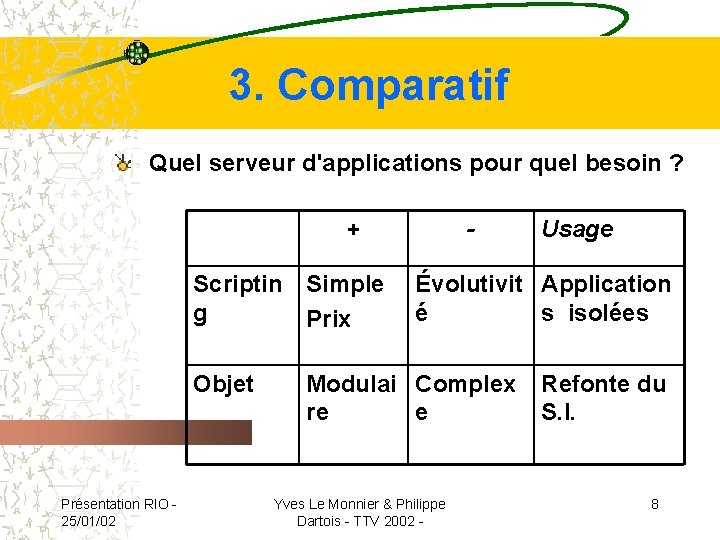 3. Comparatif

Quel serveur d'applications pour quel besoin ?

| | + | - | Usage |
|---|---|---|---|
| Scripting | Simple Prix | Évolutivité | Applications isolées |
| Objet | Modulaire | Complexe | Refonte du S.I. |

Présentation RIO - 25/01/02

Yves Le Monnier & Philippe Dartois - TTV 2002 -

8